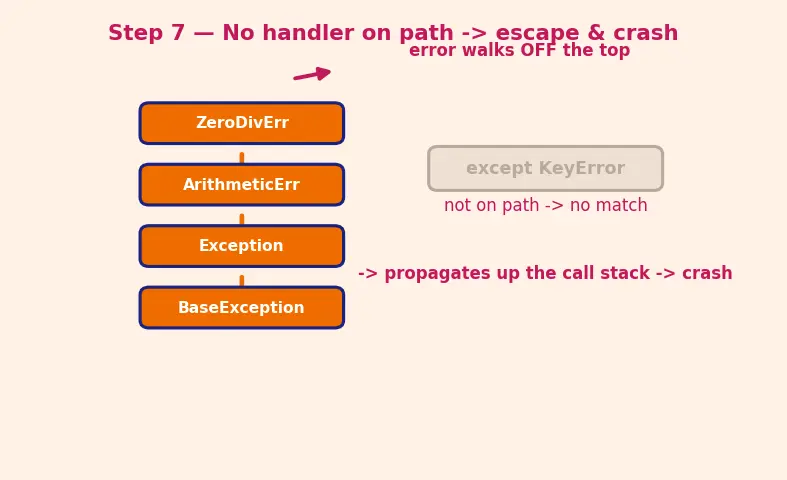 Step 7 — No handler on path -> escape & crash

error walks OFF the top

ZeroDivErr

ArithmeticErr

Exception

BaseException

except KeyError

not on path -> no match

-> propagates up the call stack -> crash